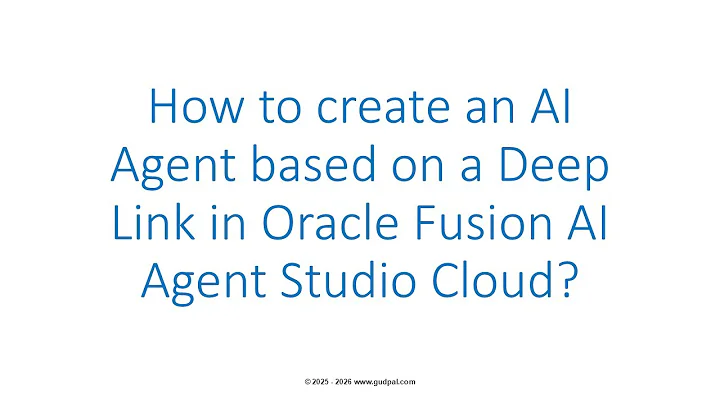 How to create an AI Agent based on a Deep Link in Oracle Fusion AI Agent Studio Cloud?

© 2025 - 2026 www.gudpal.com